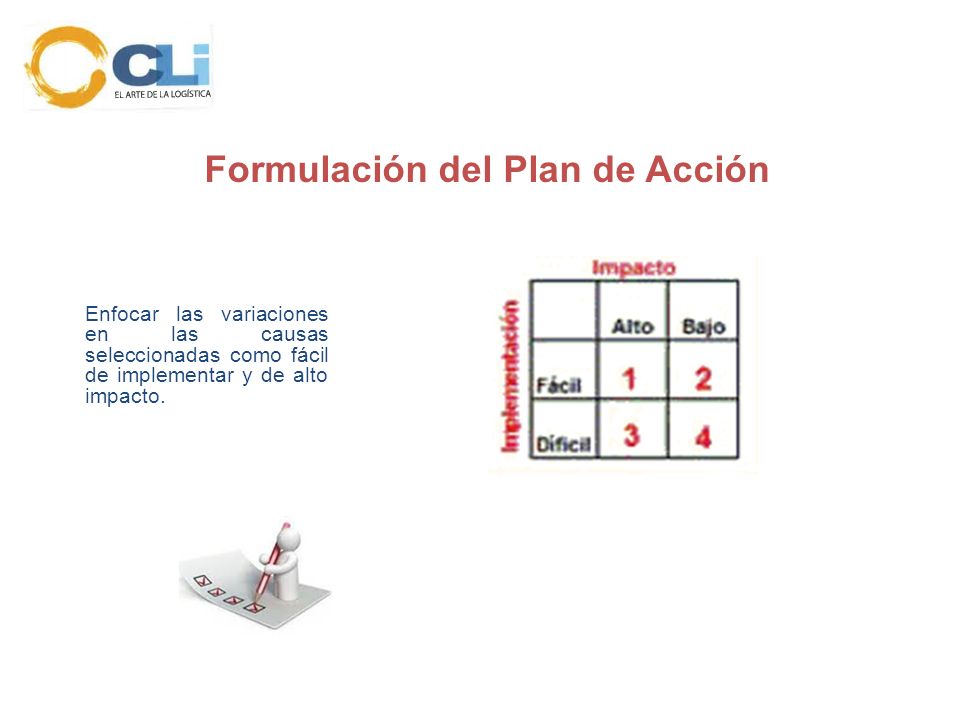 CLi
EL ARTE DE LA LOGÍSTICA

Formulación del Plan de Acción

Enfocar las variaciones en las causas seleccionadas como fácil de implementar y de alto impacto.

Impacto

Implementación

| | Alto | Bajo |
|---|---|---|
| Fácil | 1 | 2 |
| Difícil | 3 | 4 |